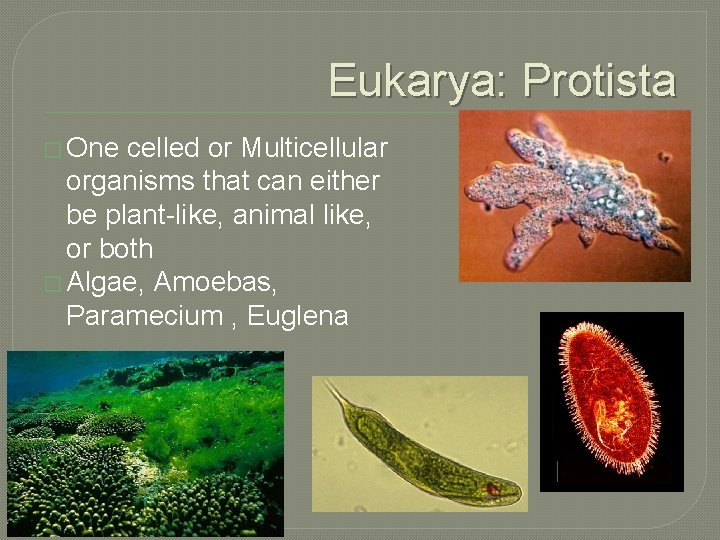 Eukarya: Protista

One celled or Multicellular organisms that can either be plant-like, animal like, or both

Algae, Amoebas, Paramecium , Euglena